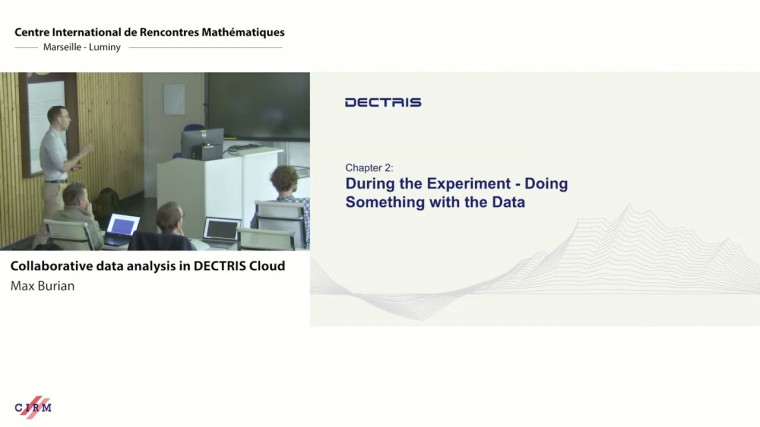 Centre International de Rencontres Mathématiques
Marseille - Luminy

Collaborative data analysis in DECTRIS Cloud
Max Burian

DECTRIS

Chapter 2:
During the Experiment - Doing Something with the Data

CIRM